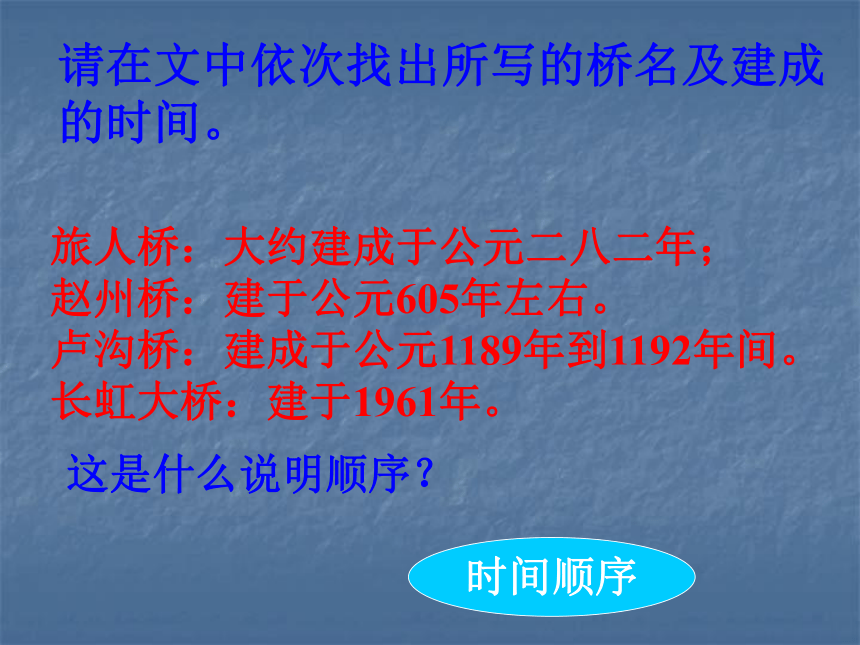 请在文中依次找出所写的桥名及建成的时间。

旅人桥：大约建成于公元二八二年；
赵州桥：建于公元605年左右。
卢沟桥：建成于公元1189年到1192年间。
长虹大桥：建于1961年。

这是什么说明顺序？

时间顺序